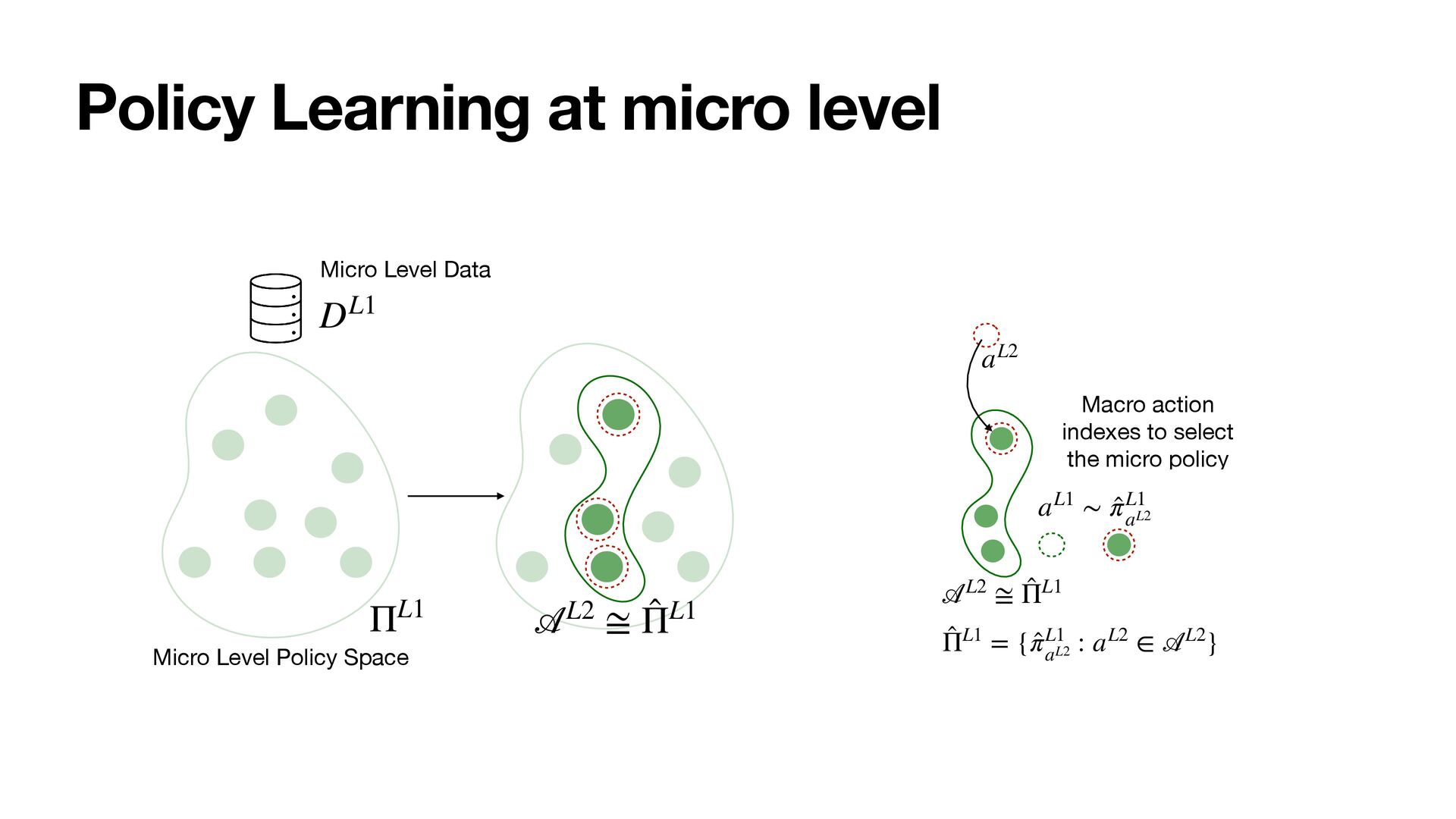 Policy Learning at micro level

Micro Level Data
$D^{L1}$

$\Pi^{L1}$
Micro Level Policy Space

$\mathscr{A}^{L2} \cong \hat{\Pi}^{L1}$

$a^{L2}$

Macro action indexes to select the micro policy

$a^{L1} \sim \hat{\pi}^{L1}_{a^{L2}}$

$\mathscr{A}^{L2} \cong \hat{\Pi}^{L1}$

$\hat{\Pi}^{L1} = \{\hat{\pi}^{L1}_{a^{L2}} : a^{L2} \in \mathscr{A}^{L2}\}$